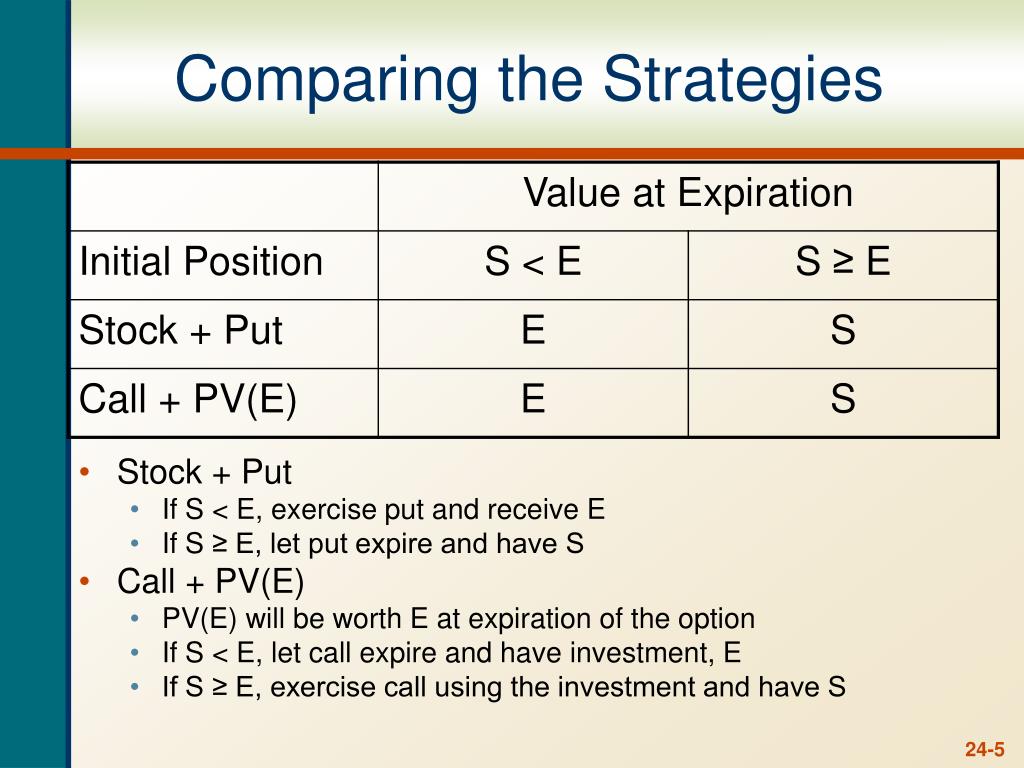 Comparing the Strategies

| | Value at Expiration | |
|---|---|---|
| Initial Position | S < E | S ≥ E |
| Stock + Put | E | S |
| Call + PV(E) | E | S |

• Stock + Put
  • If S < E, exercise put and receive E
  • If S ≥ E, let put expire and have S
• Call + PV(E)
  • PV(E) will be worth E at expiration of the option
  • If S < E, let call expire and have investment, E
  • If S ≥ E, exercise call using the investment and have S

24-5